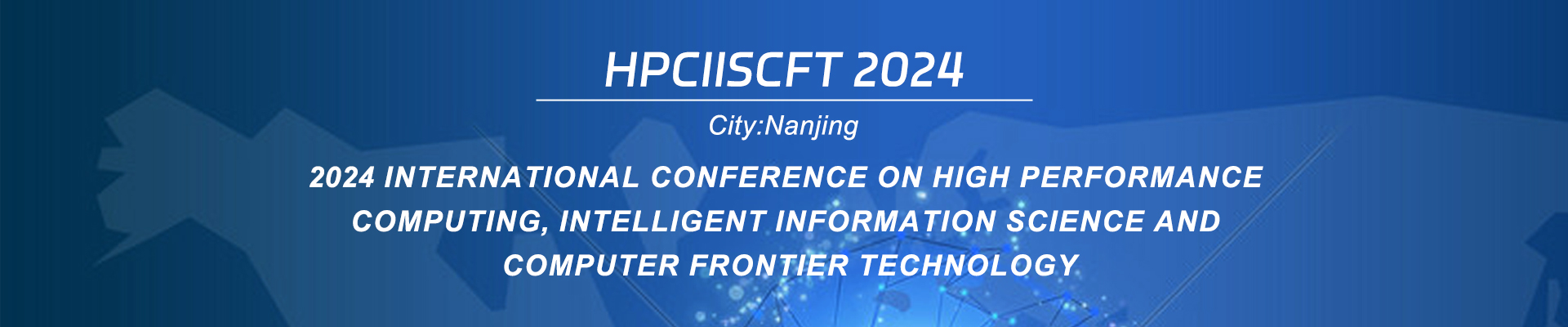 HPCIISCFT 2024

City:Nanjing

2024 INTERNATIONAL CONFERENCE ON HIGH PERFORMANCE COMPUTING, INTELLIGENT INFORMATION SCIENCE AND COMPUTER FRONTIER TECHNOLOGY